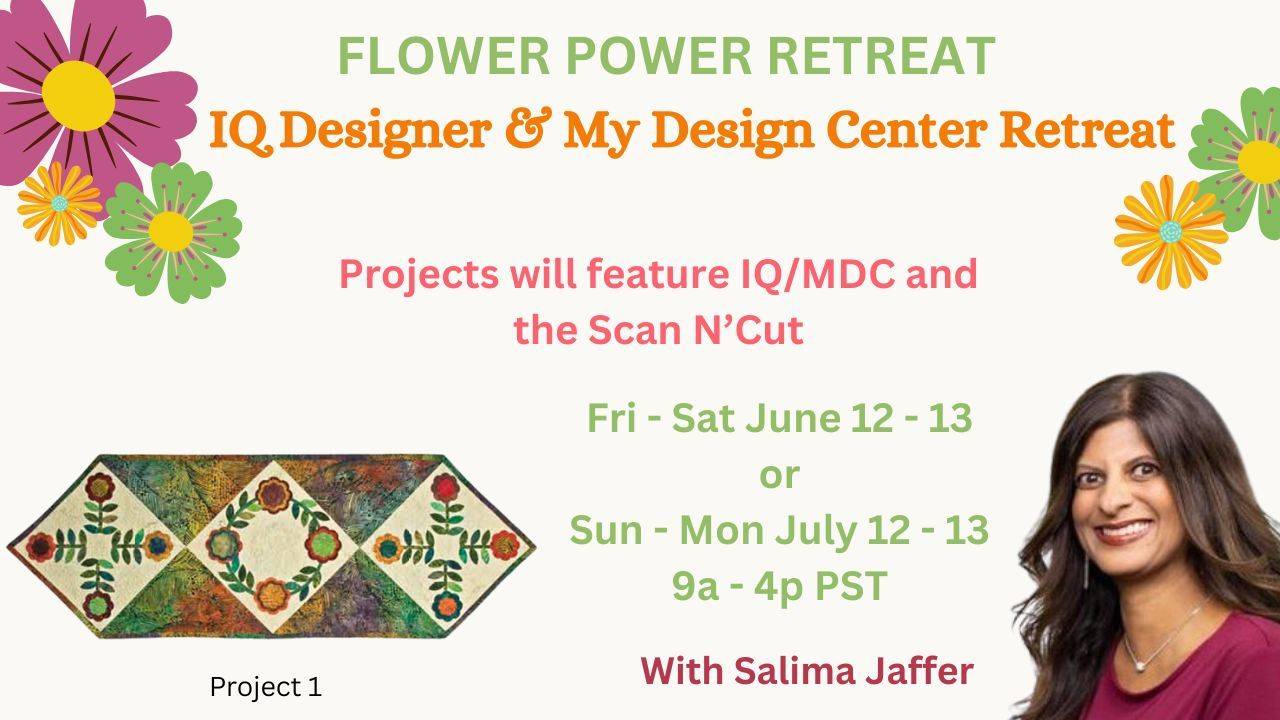 FLOWER POWER RETREAT
IQ Designer & My Design Center Retreat

Projects will feature IQ/MDC and the Scan N'Cut

Fri - Sat June 12 - 13
or
Sun - Mon July 12 - 13
9a - 4p PST

With Salima Jaffer

Project 1